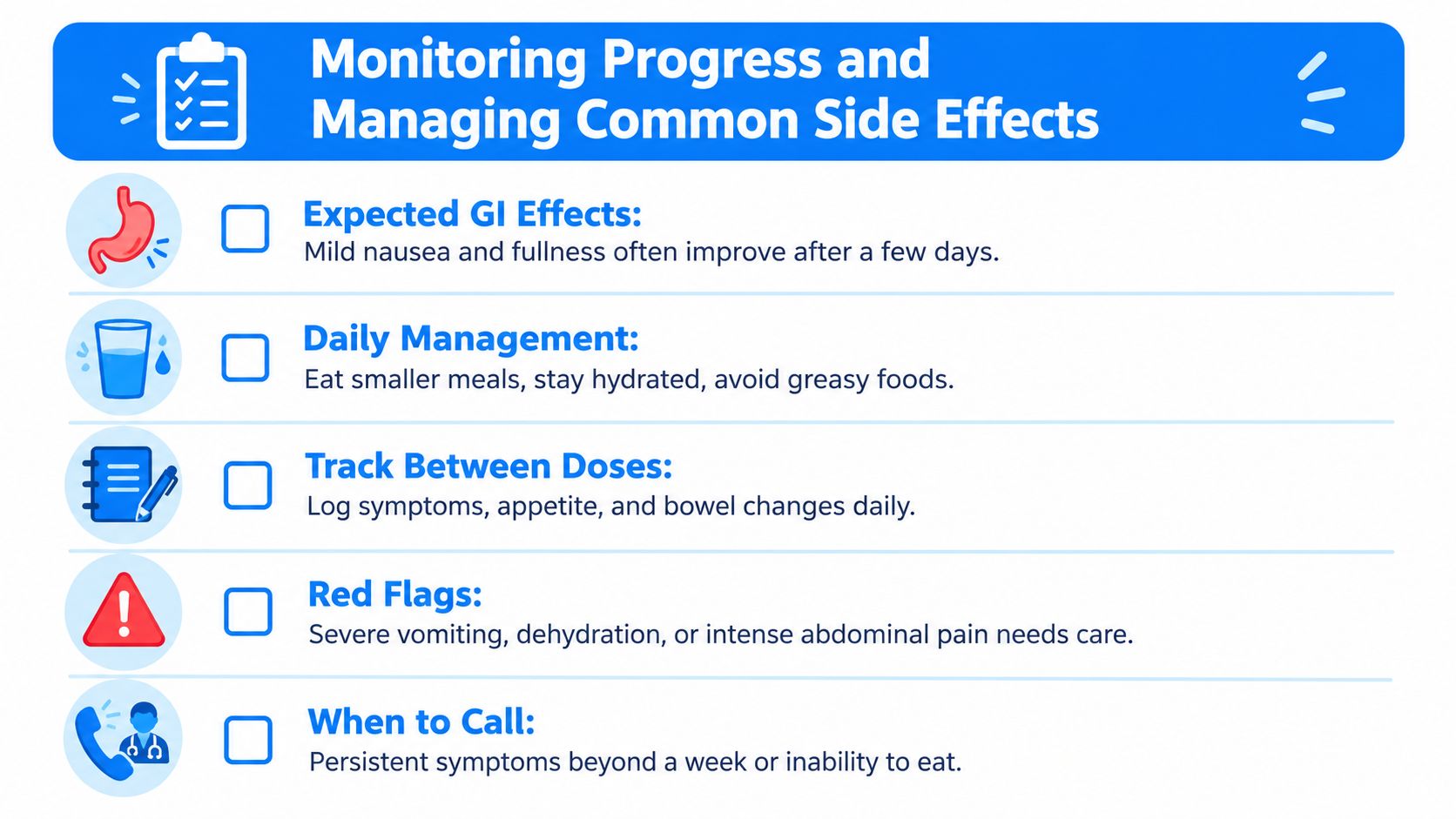 Monitoring Progress and Managing Common Side Effects

Expected GI Effects:
Mild nausea and fullness often improve after a few days.

Daily Management:
Eat smaller meals, stay hydrated, avoid greasy foods.

Track Between Doses:
Log symptoms, appetite, and bowel changes daily.

Red Flags:
Severe vomiting, dehydration, or intense abdominal pain needs care.

When to Call:
Persistent symptoms beyond a week or inability to eat.